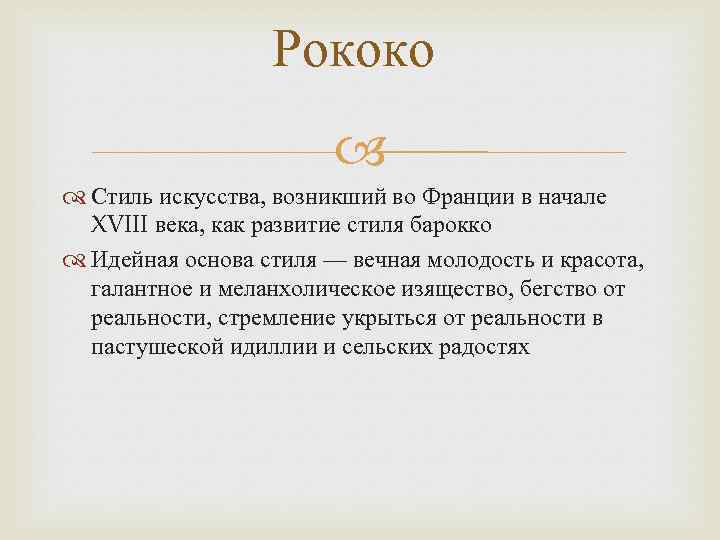 Рококо

Стиль искусства, возникший во Франции в начале XVIII века, как развитие стиля барокко

Идейная основа стиля — вечная молодость и красота, галантное и меланхолическое изящество, бегство от реальности, стремление укрыться от реальности в пастушеской идиллии и сельских радостях